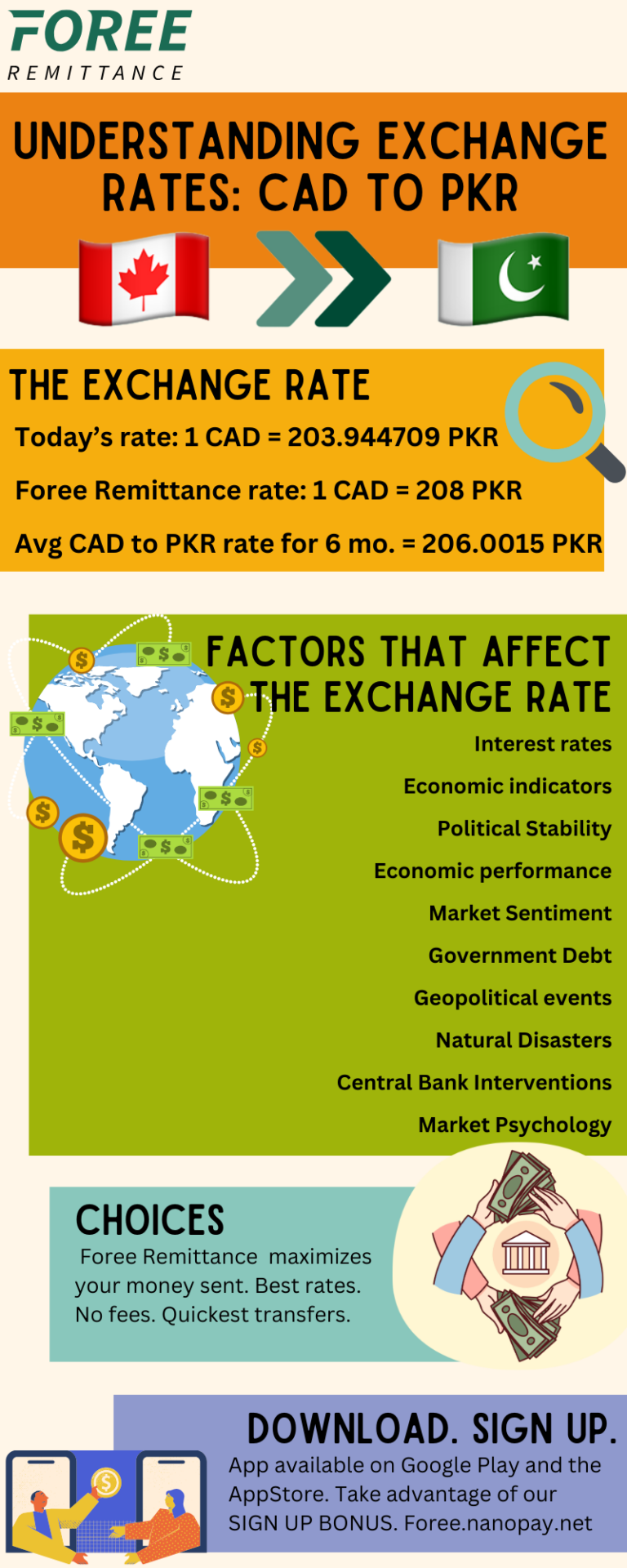 FOREE
REMITTANCE

UNDERSTANDING EXCHANGE RATES: CAD TO PKR

THE EXCHANGE RATE

Today's rate: 1 CAD = 203.944709 PKR

Foree Remittance rate: 1 CAD = 208 PKR

Avg CAD to PKR rate for 6 mo. = 206.0015 PKR

FACTORS THAT AFFECT THE EXCHANGE RATE

Interest rates

Economic indicators

Political Stability

Economic performance

Market Sentiment

Government Debt

Geopolitical events

Natural Disasters

Central Bank Interventions

Market Psychology

CHOICES

Foree Remittance maximizes your money sent. Best rates. No fees. Quickest transfers.

DOWNLOAD. SIGN UP.

App available on Google Play and the AppStore. Take advantage of our SIGN UP BONUS. Foree.nanopay.net